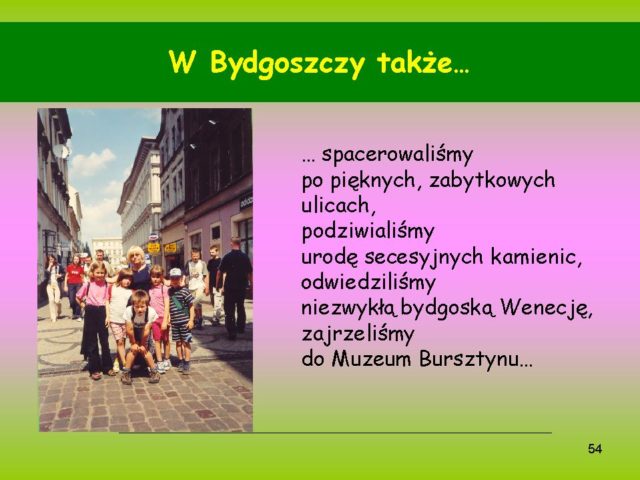 W Bydgoszczy także…

… spacerowaliśmy
po pięknych, zabytkowych ulicach,
podziwialiśmy
urodę secesyjnych kamienic,
odwiedziliśmy
niezwykłą bydgoską Wenecję,
zajrzeliśmy
do Muzeum Bursztynu…

54